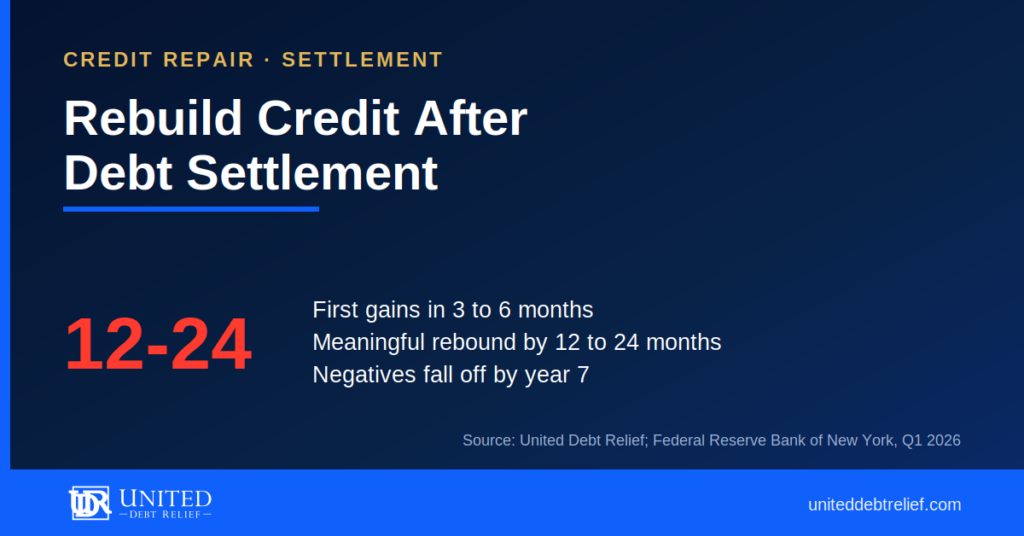 CREDIT REPAIR · SETTLEMENT

Rebuild Credit After Debt Settlement

12-24

First gains in 3 to 6 months
Meaningful rebound by 12 to 24 months
Negatives fall off by year 7

Source: United Debt Relief; Federal Reserve Bank of New York, Q1 2026

UDR UNITED DEBT RELIEF

uniteddebtrelief.com